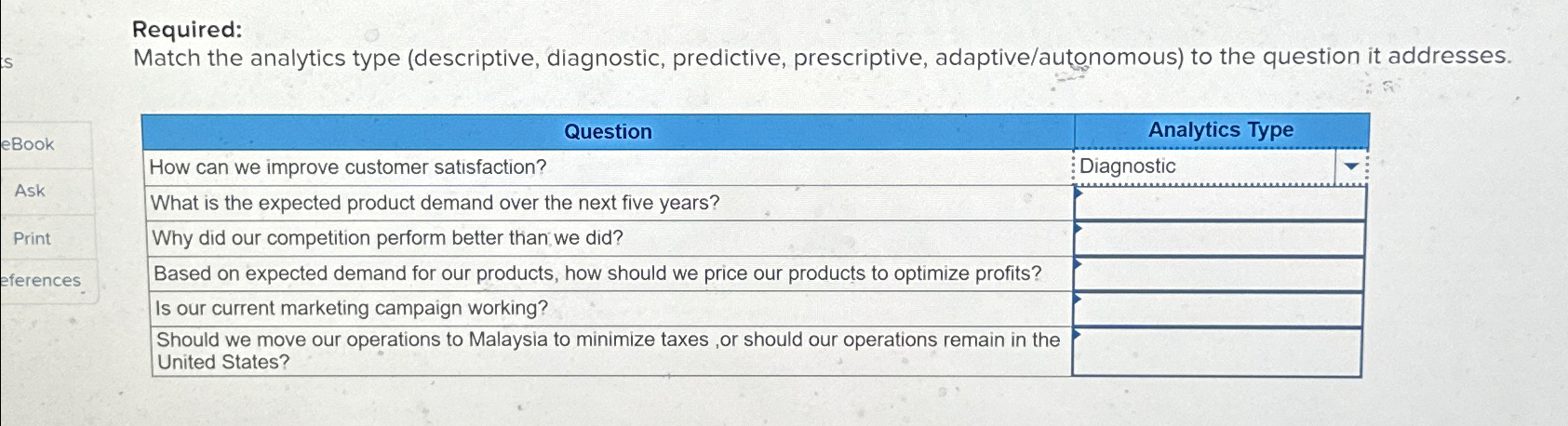 ts

eBook

Ask

Print

eferences

Required:
Match the analytics type (descriptive, diagnostic, predictive, prescriptive, adaptive/autonomous) to the question it addresses.

| Question | Analytics Type |
|---|---|
| How can we improve customer satisfaction? | Diagnostic |
| What is the expected product demand over the next five years? | |
| Why did our competition perform better than we did? | |
| Based on expected demand for our products, how should we price our products to optimize profits? | |
| Is our current marketing campaign working? | |
| Should we move our operations to Malaysia to minimize taxes ,or should our operations remain in the United States? | |